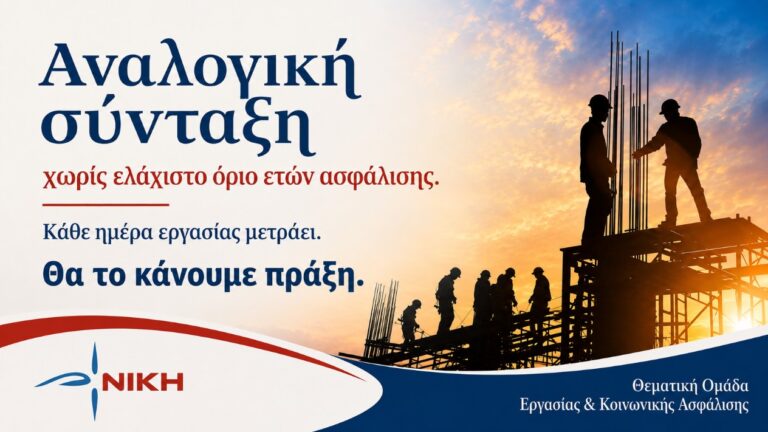 Αναλογική σύνταξη

χωρίς ελάχιστο όριο ετών ασφάλισης.

Κάθε ημέρα εργασίας μετράει.

Θα το κάνουμε πράξη.

ΝΙΚΗ

Θεματική Ομάδα
Εργασίας & Κοινωνικής Ασφάλισης